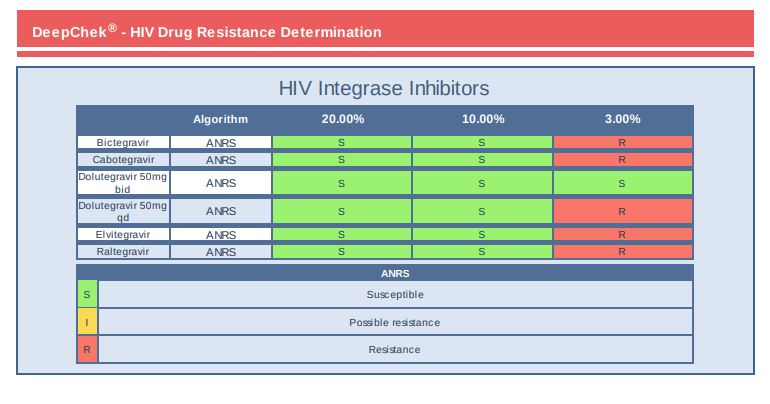 DeepChek® - HIV Drug Resistance Determination

HIV Integrase Inhibitors

| | Algorithm | 20.00% | 10.00% | 3.00% |
|---|---|---|---|---|
| Bictegravir | ANRS | S | S | R |
| Cabotegravir | ANRS | S | S | R |
| Dolutegravir 50mg bid | ANRS | S | S | S |
| Dolutegravir 50mg qd | ANRS | S | S | R |
| Elvitegravir | ANRS | S | S | R |
| Raltegravir | ANRS | S | S | R |

| ANRS | |
|---|---|
| S | Susceptible |
| I | Possible resistance |
| R | Resistance |